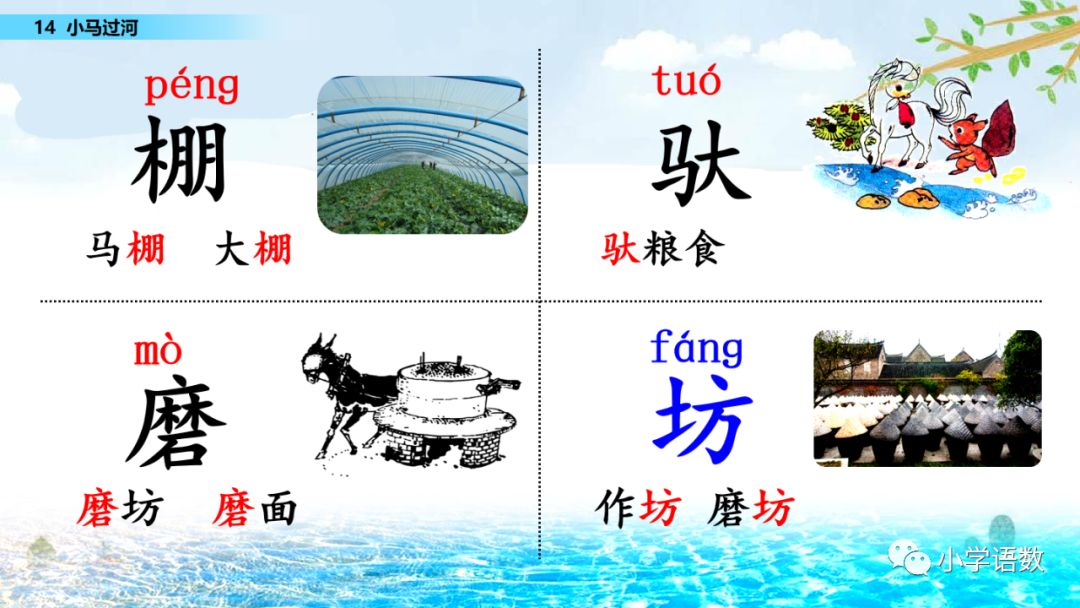 14 小马过河

péng
棚
马棚 大棚

tuó
驮
驮粮食

mò
磨
磨坊 磨面

fáng
坊
作坊 磨坊

小学语数